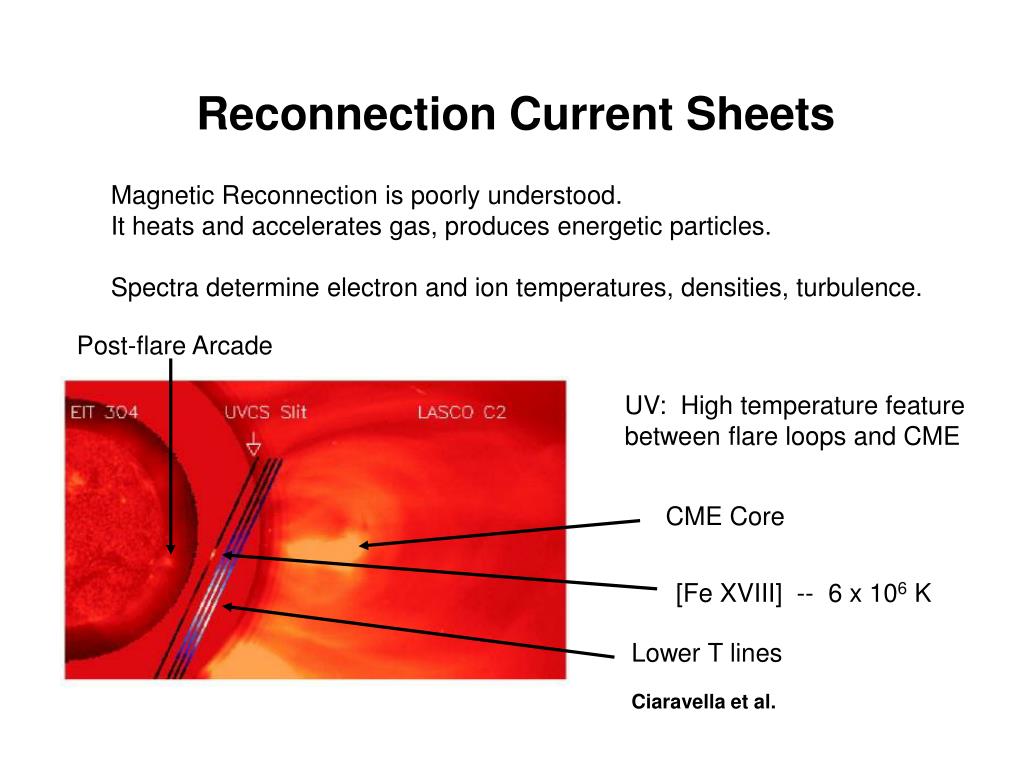 Reconnection Current Sheets

Magnetic Reconnection is poorly understood.
It heats and accelerates gas, produces energetic particles.

Spectra determine electron and ion temperatures, densities, turbulence.

Post-flare Arcade

EIT 304

UVCS Slit

LASCO C2

UV: High temperature feature between flare loops and CME

CME Core

[Fe XVIII] -- 6 x $10^6$ K

Lower T lines

Ciaravella et al.